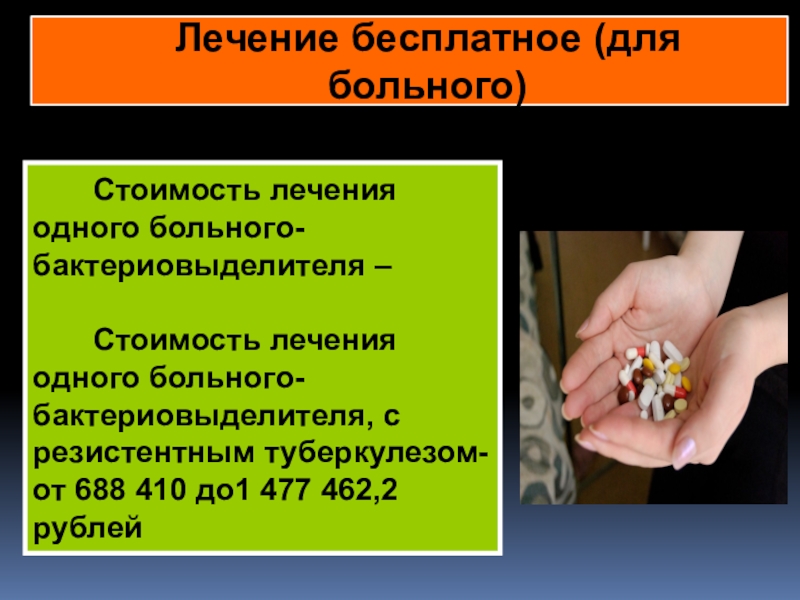 Лечение бесплатное (для больного)

Стоимость лечения одного больного-бактериовыделителя –

Стоимость лечения одного больного-бактериовыделителя, с резистентным туберкулезом- от 688 410 до1 477 462,2 рублей